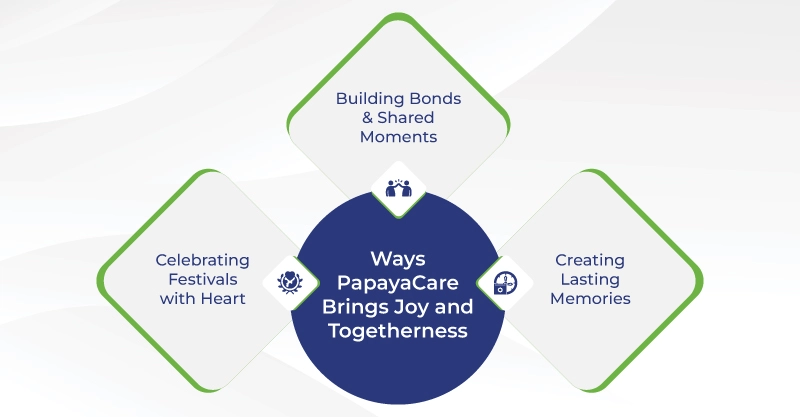 Building Bonds & Shared Moments

Celebrating Festivals with Heart

Ways PapayaCare Brings Joy and Togetherness

Creating Lasting Memories